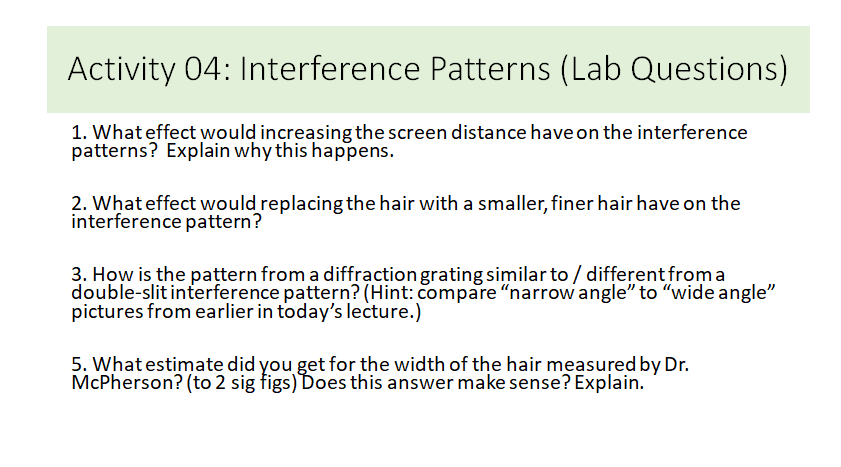 Activity 04: Interference Patterns (Lab Questions)

1. What effect would increasing the screen distance have on the interference patterns? Explain why this happens.

2. What effect would replacing the hair with a smaller, finer hair have on the interference pattern?

3. How is the pattern from a diffraction grating similar to / different from a double-slit interference pattern? (Hint: compare “narrow angle” to “wide angle” pictures from earlier in today’s lecture.)

5. What estimate did you get for the width of the hair measured by Dr. McPherson? (to 2 sig figs) Does this answer make sense? Explain.